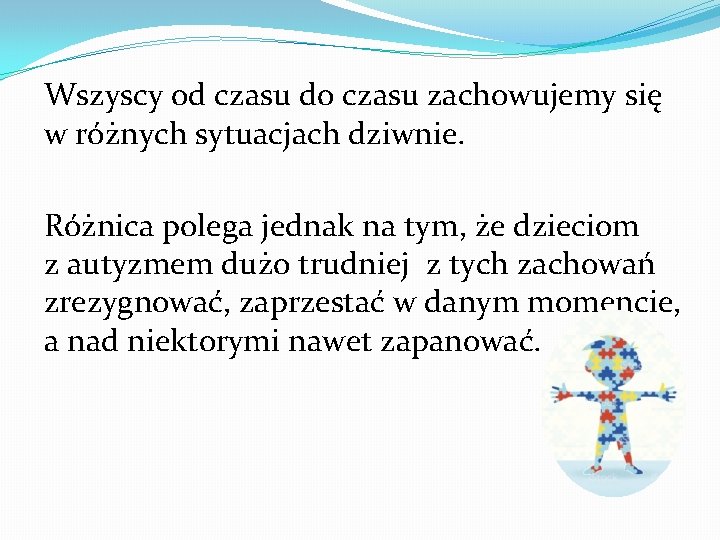 Wszyscy od czasu do czasu zachowujemy się w różnych sytuacjach dziwnie.

Różnica polega jednak na tym, że dzieciom z autyzmem dużo trudniej z tych zachowań zrezygnować, zaprzestać w danym momencie, a nad niektorymi nawet zapanować.